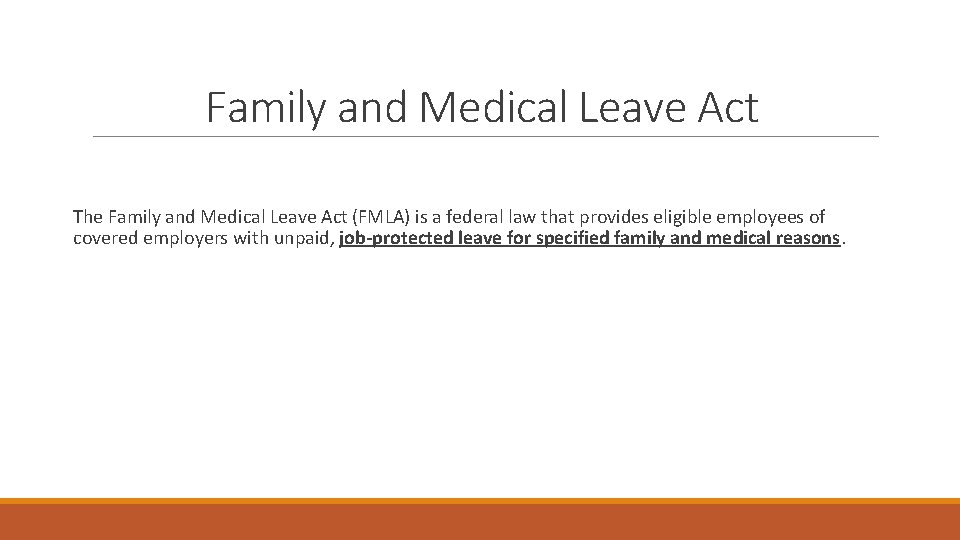 Family and Medical Leave Act

The Family and Medical Leave Act (FMLA) is a federal law that provides eligible employees of covered employers with unpaid, job-protected leave for specified family and medical reasons.